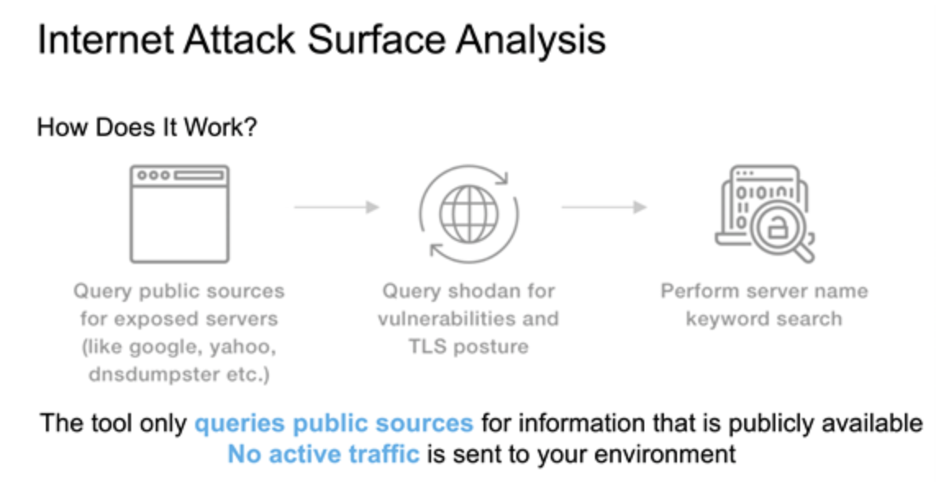 Internet Attack Surface Analysis

How Does It Work?

Query public sources for exposed servers (like google, yahoo, dnsdumpster etc.)

Query shodan for vulnerabilities and TLS posture

Perform server name keyword search

The tool only queries public sources for information that is publicly available
No active traffic is sent to your environment